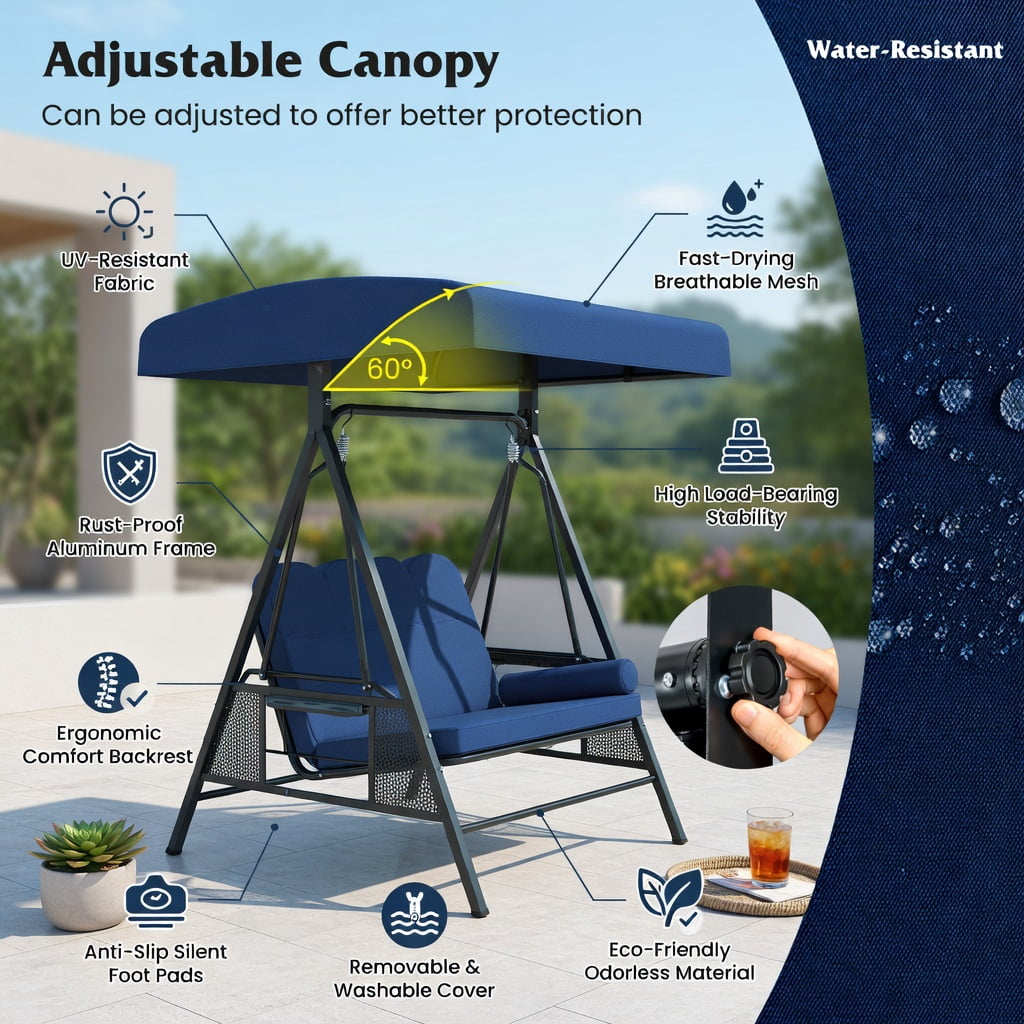 Adjustable Canopy

Can be adjusted to offer better protection

Water-Resistant

UV-Resistant Fabric

Fast-Drying Breathable Mesh

60°

Rust-Proof Aluminum Frame

High Load-Bearing Stability

Ergonomic Comfort Backrest

Anti-Slip Silent Foot Pads

Removable & Washable Cover

Eco-Friendly Odorless Material